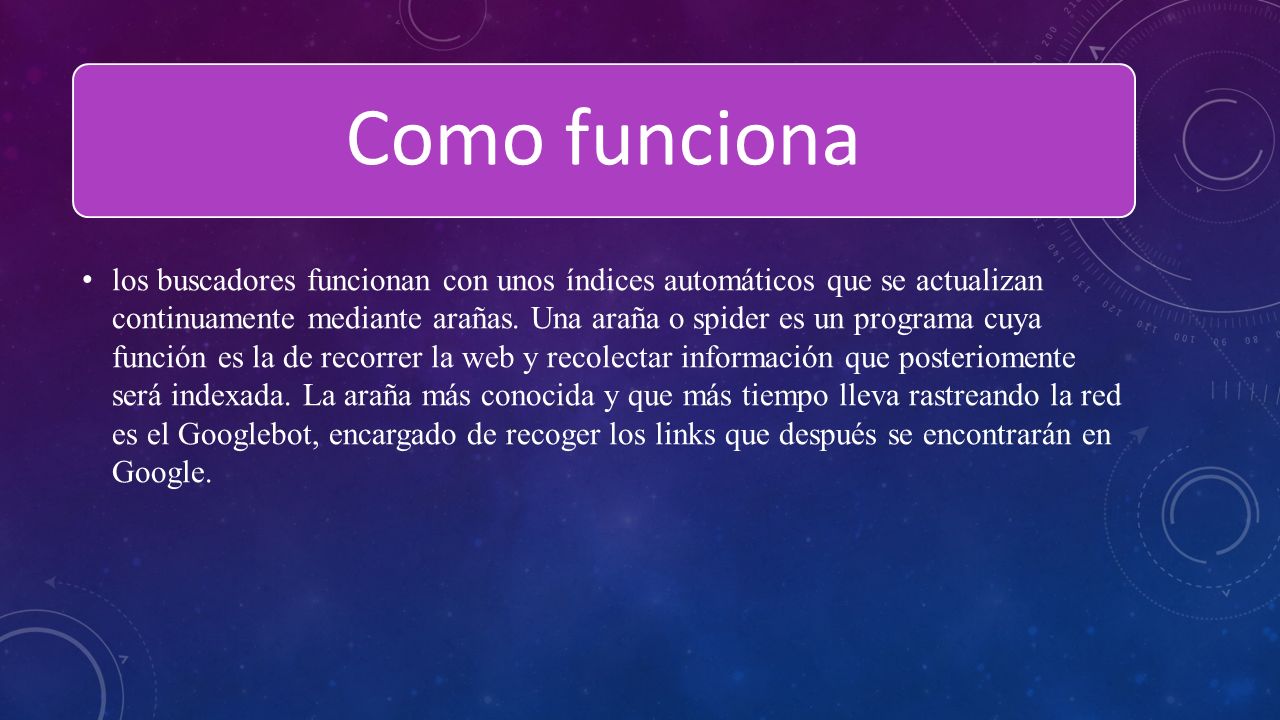 Como funciona

• los buscadores funcionan con unos índices automáticos que se actualizan continuamente mediante arañas. Una araña o spider es un programa cuya función es la de recorrer la web y recolectar información que posteriomente será indexada. La araña más conocida y que más tiempo lleva rastreando la red es el Googlebot, encargado de recoger los links que después se encontrarán en Google.